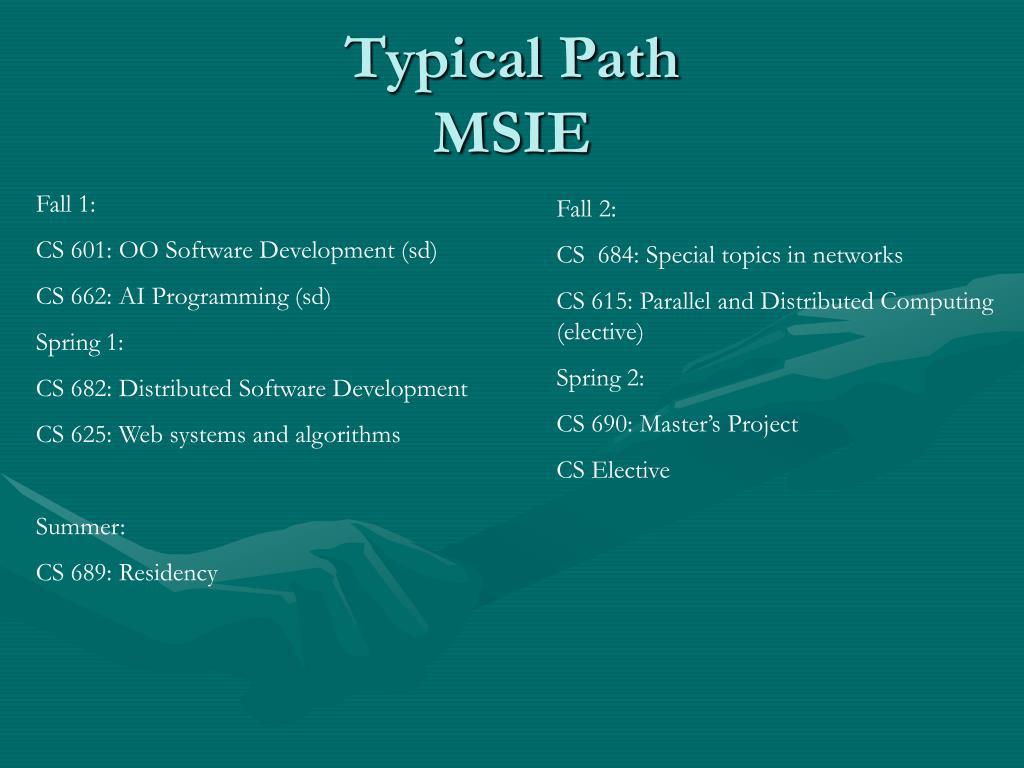 Typical Path
MSIE

Fall 1:

CS 601: OO Software Development (sd)

CS 662: AI Programming (sd)

Spring 1:

CS 682: Distributed Software Development

CS 625: Web systems and algorithms

Summer:

CS 689: Residency

Fall 2:

CS 684: Special topics in networks

CS 615: Parallel and Distributed Computing (elective)

Spring 2:

CS 690: Master's Project

CS Elective